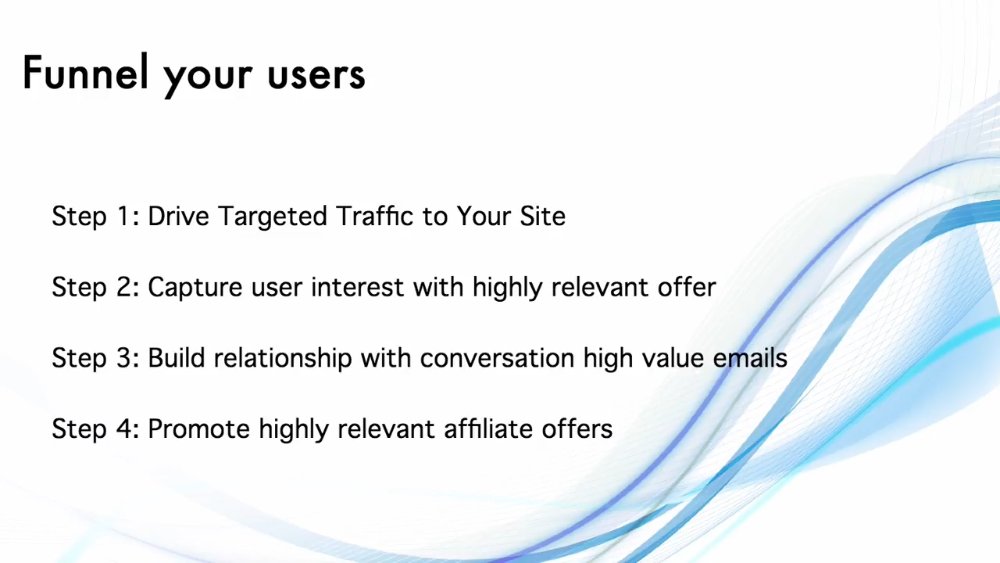 Funnel your users

Step 1: Drive Targeted Traffic to Your Site

Step 2: Capture user interest with highly relevant offer

Step 3: Build relationship with conversation high value emails

Step 4: Promote highly relevant affiliate offers